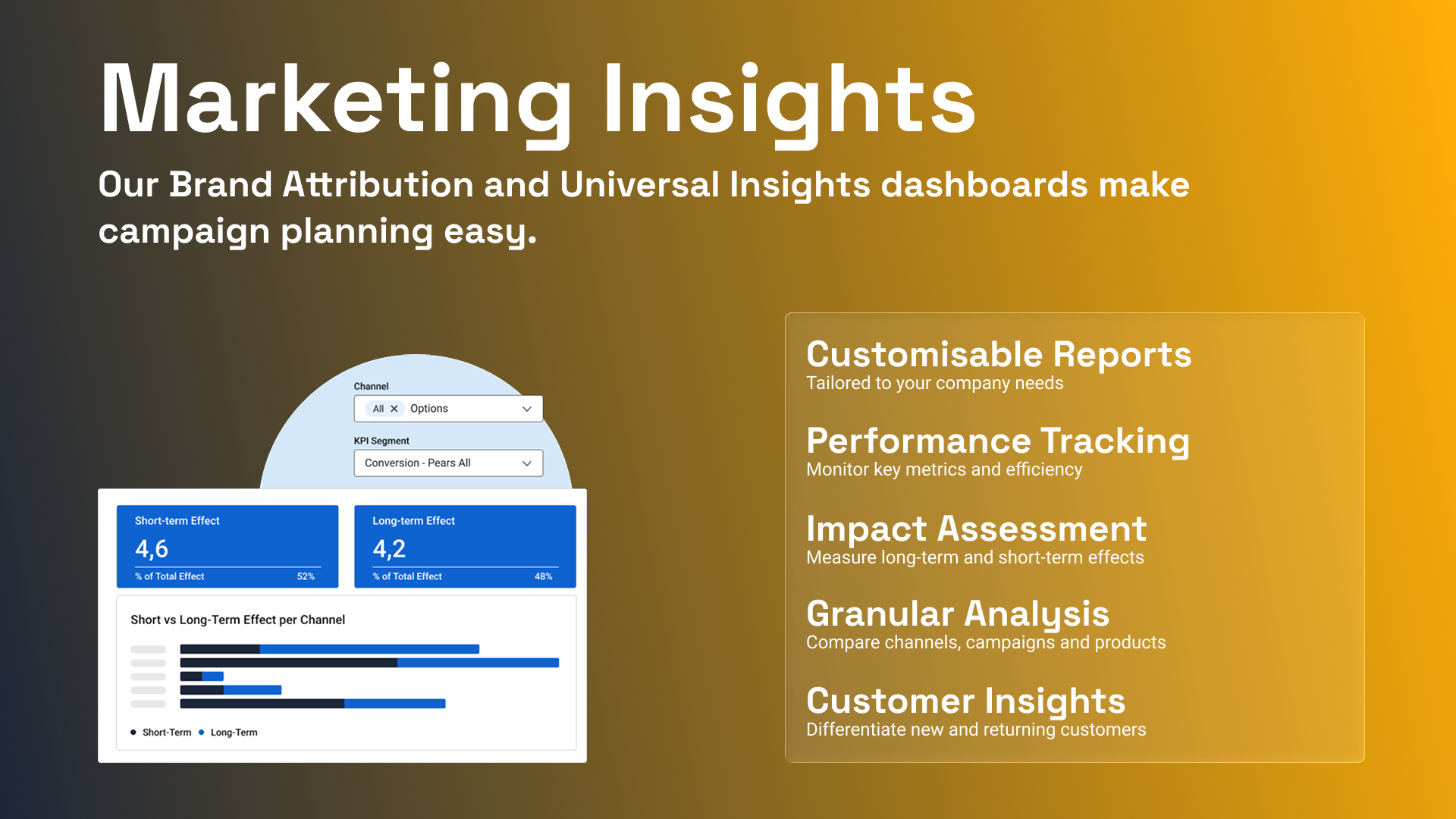 Marketing Insights

Our Brand Attribution and Universal Insights dashboards make campaign planning easy.

Channel

All ✕ Options

KPI Segment

Conversion - Pears All

Short-term Effect

4,6

% of Total Effect 52%

Long-term Effect

4,2

% of Total Effect 48%

Short vs Long-Term Effect per Channel

Short-Term Long-Term

Customisable Reports
Tailored to your company needs

Performance Tracking
Monitor key metrics and efficiency

Impact Assessment
Measure long-term and short-term effects

Granular Analysis
Compare channels, campaigns and products

Customer Insights
Differentiate new and returning customers